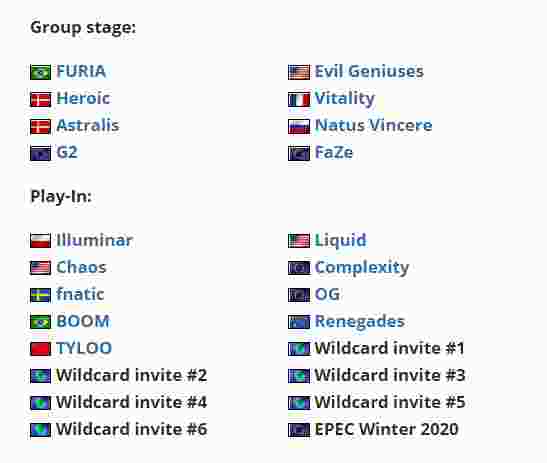 Group stage:

FURIA
Heroic
Astralis
G2

Evil Geniuses
Vitality
Natus Vincere
FaZe

Play-In:

Illuminar
Chaos
fnatic
BOOM
TYLOO
Wildcard invite #2
Wildcard invite #4
Wildcard invite #6

Liquid
Complexity
OG
Renegades
Wildcard invite #1
Wildcard invite #3
Wildcard invite #5
EPEC Winter 2020